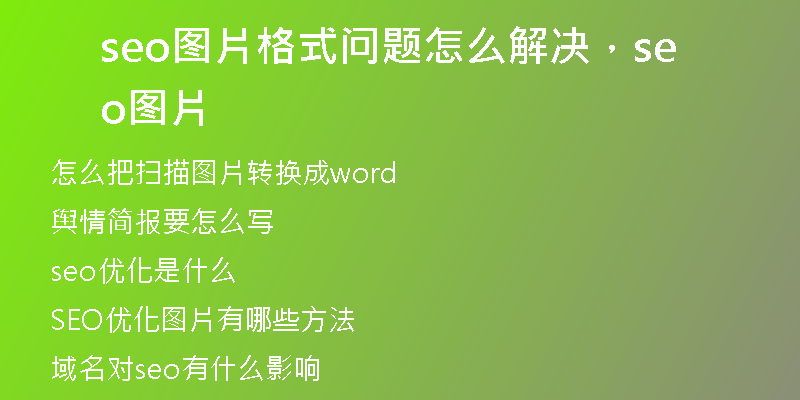 seo图片格式问题怎么解决，seo图片

怎么把扫描图片转换成word

舆情简报要怎么写

seo优化是什么

SEO优化图片有哪些方法

域名对seo有什么影响